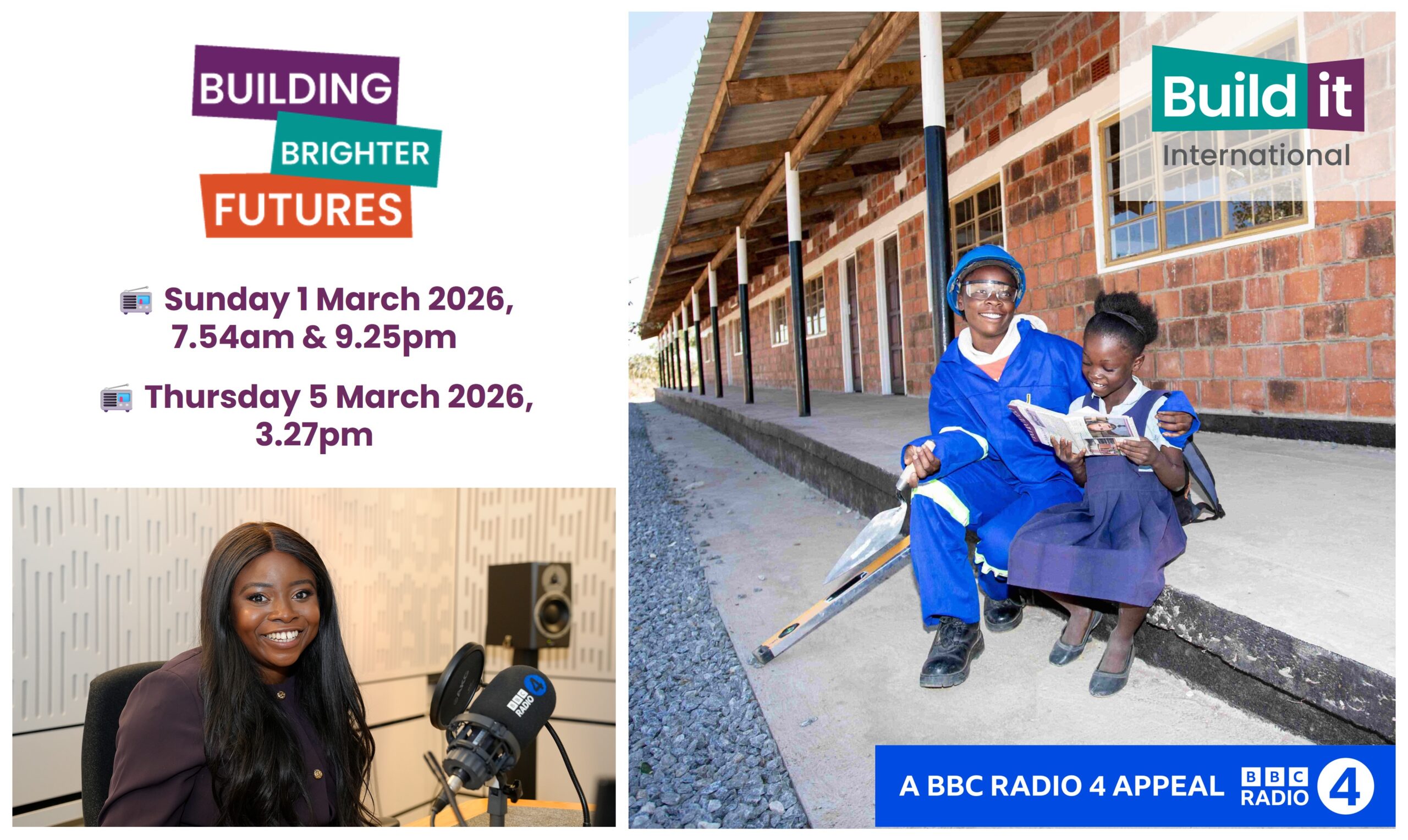 BUILDING
BRIGHTER
FUTURES

📻 Sunday 1 March 2026, 7.54am & 9.25pm

📻 Thursday 5 March 2026, 3.27pm

BBC RADIO 4

Build it
International

A BBC RADIO 4 APPEAL BBC RADIO 4